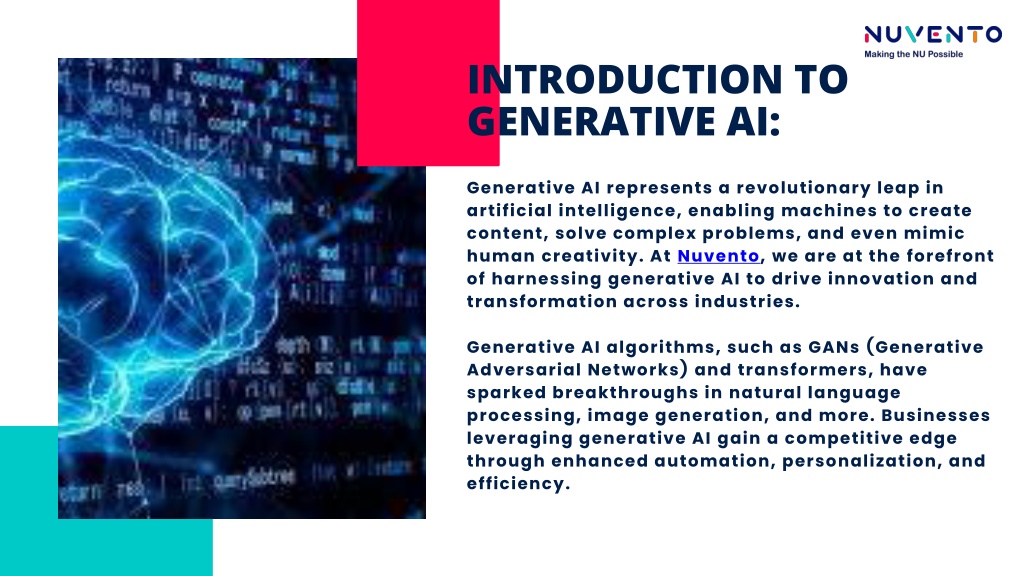 NUVENTO
Making the NU Possible

INTRODUCTION TO GENERATIVE AI:

Generative AI represents a revolutionary leap in artificial intelligence, enabling machines to create content, solve complex problems, and even mimic human creativity. At Nuvento, we are at the forefront of harnessing generative AI to drive innovation and transformation across industries.

Generative AI algorithms, such as GANs (Generative Adversarial Networks) and transformers, have sparked breakthroughs in natural language processing, image generation, and more. Businesses leveraging generative AI gain a competitive edge through enhanced automation, personalization, and efficiency.